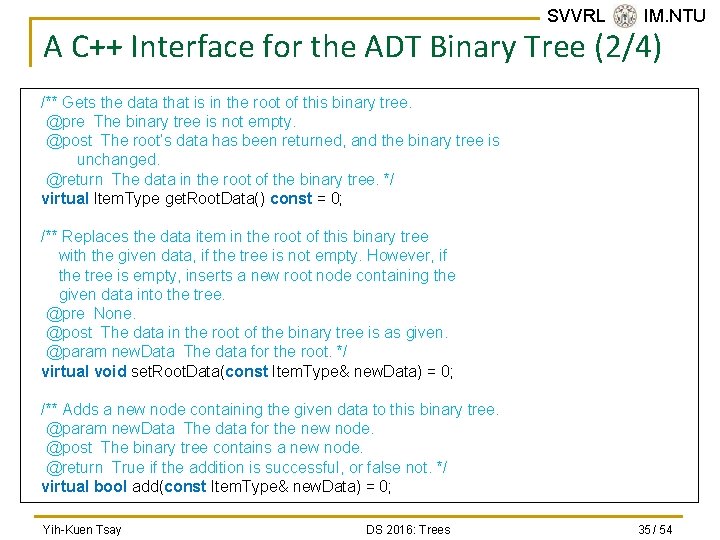 SVVRL IM.NTU

A C++ Interface for the ADT Binary Tree (2/4)

/** Gets the data that is in the root of this binary tree.
@pre The binary tree is not empty.
@post The root's data has been returned, and the binary tree is unchanged.
@return The data in the root of the binary tree. */
virtual ItemType getRootData() const = 0;

/** Replaces the data item in the root of this binary tree with the given data, if the tree is not empty. However, if the tree is empty, inserts a new root node containing the given data into the tree.
@pre None.
@post The data in the root of the binary tree is as given.
@param newData The data for the root. */
virtual void setRootData(const ItemType& newData) = 0;

/** Adds a new node containing the given data to this binary tree.
@param newData The data for the new node.
@post The binary tree contains a new node.
@return True if the addition is successful, or false not. */
virtual bool add(const ItemType& newData) = 0;

Yih-Kuen Tsay DS 2016: Trees 35 / 54